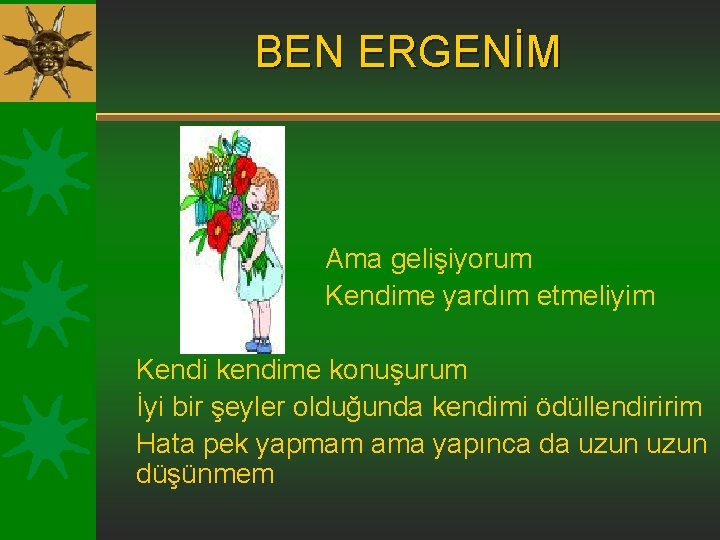 BEN ERGENİM

Ama gelişiyorum
Kendime yardım etmeliyim

Kendi kendime konuşurum
İyi bir şeyler olduğunda kendimi ödüllendiririm
Hata pek yapmam ama yapınca da uzun uzun düşünmem